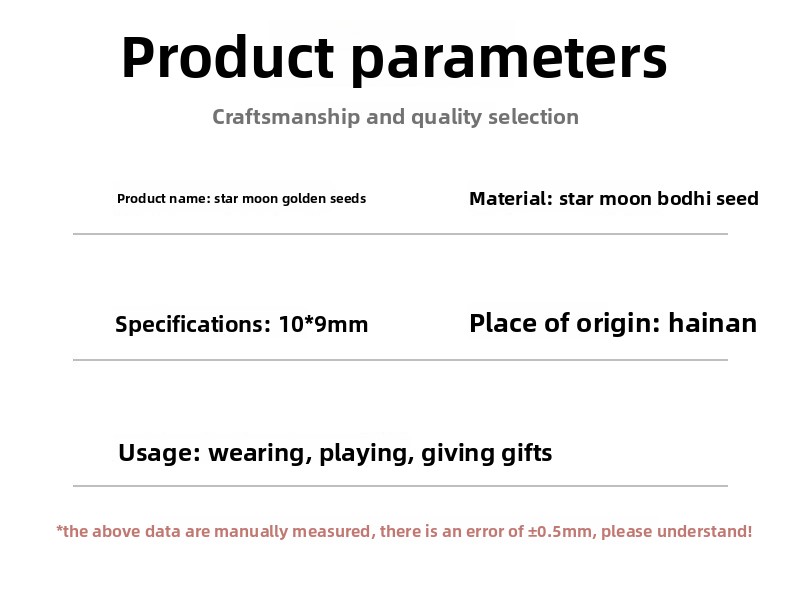 Product parameters

Craftsmanship and quality selection

Product name: star moon golden seeds

Material: star moon bodhi seed

Specifications: 10*9mm

Place of origin: hainan

Usage: wearing, playing, giving gifts

*the above data are manually measured, there is an error of ±0.5mm, please understand!